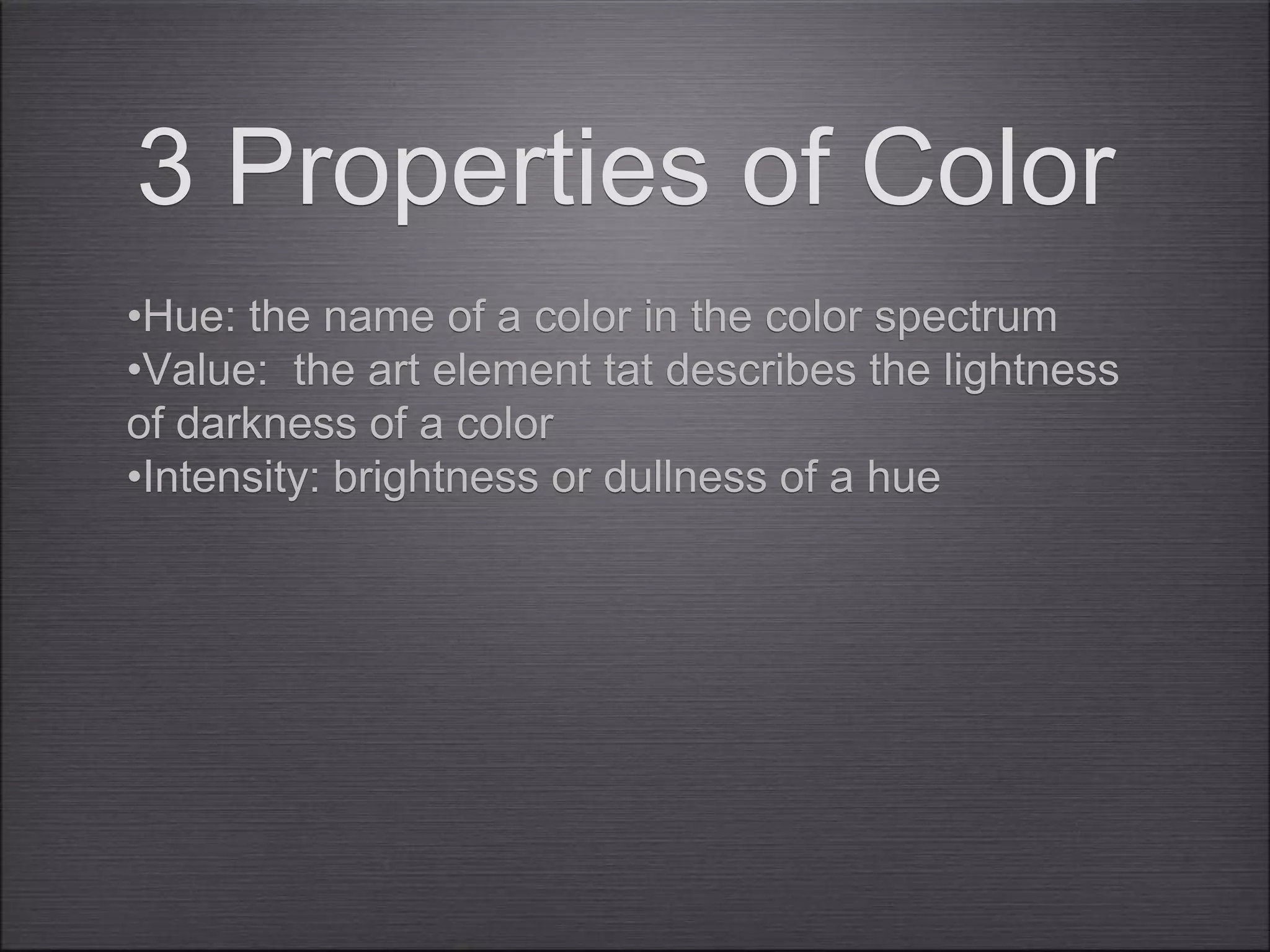 3 Properties of Color

•Hue: the name of a color in the color spectrum
•Value:  the art element tat describes the lightness of darkness of a color
•Intensity: brightness or dullness of a hue